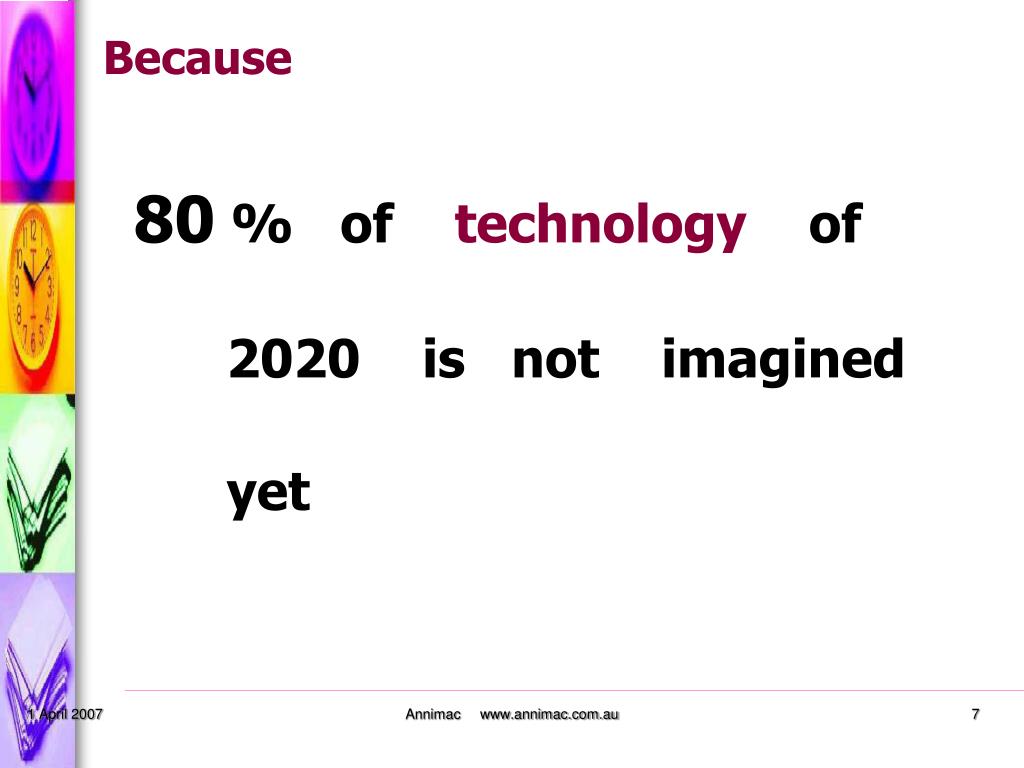 Because

80 % of technology of 2020 is not imagined yet

1 April 2007 Annimac www.annimac.com.au 7